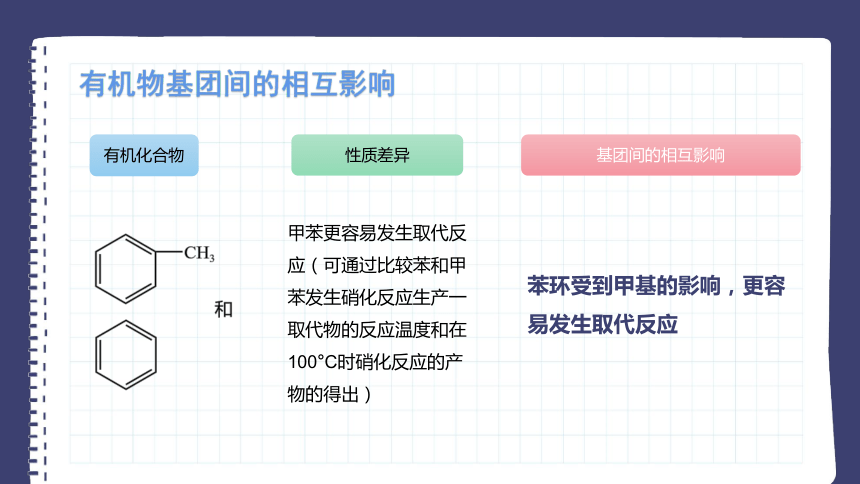 有机物基团间的相互影响

有机化合物

性质差异

基团间的相互影响

$CH_3$

和

甲苯更容易发生取代反应（可通过比较苯和甲苯发生硝化反应生产一取代物的反应温度和在100°C时硝化反应的产物的得出）

苯环受到甲基的影响，更容易发生取代反应